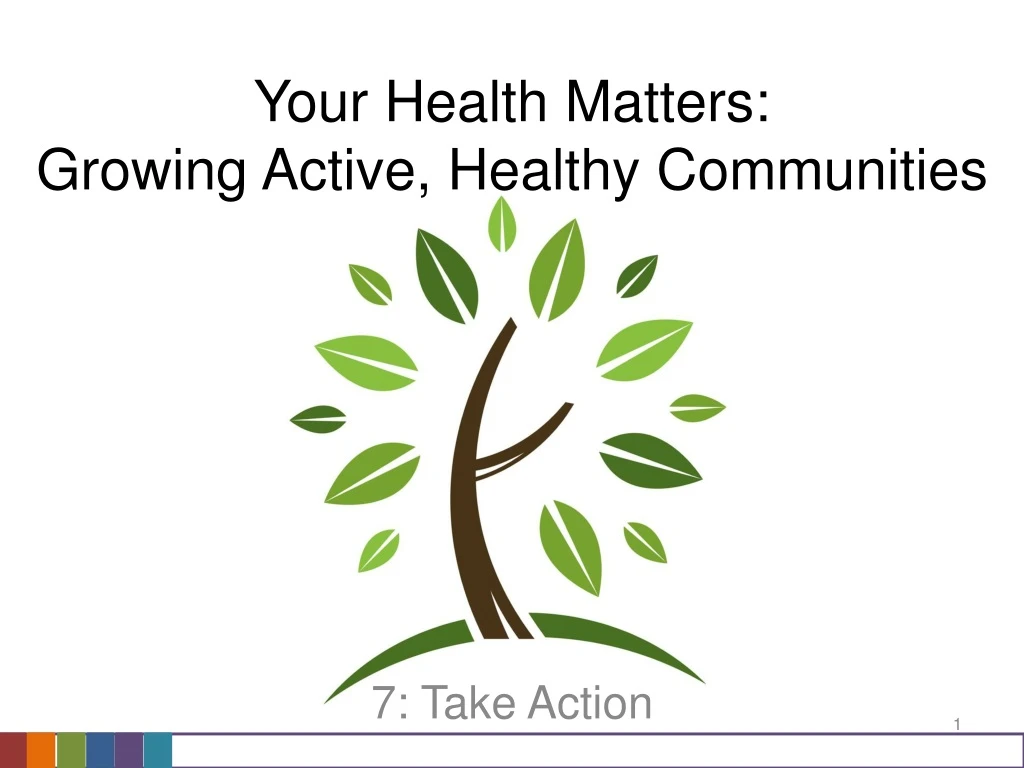 Your Health Matters:
Growing Active, Healthy Communities

7: Take Action

1